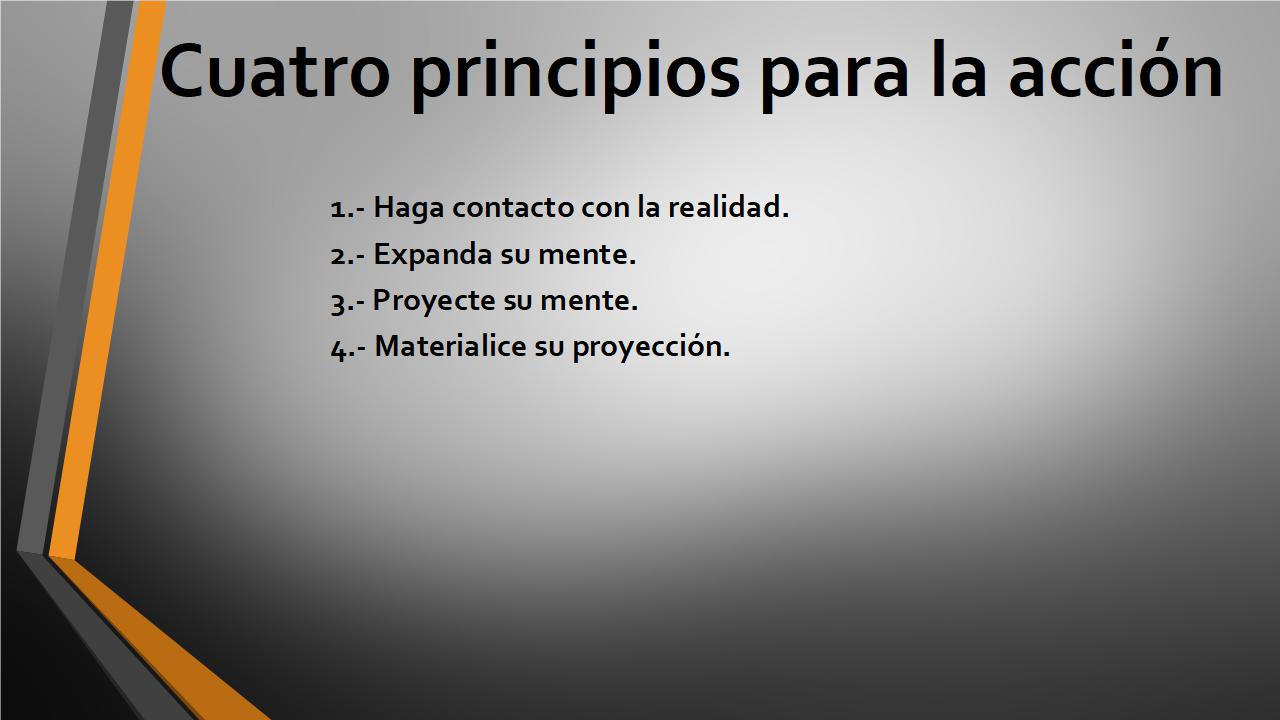 Cuatro principios para la acción

1.- Haga contacto con la realidad.
2.- Expanda su mente.
3.- Proyecte su mente.
4.- Materialice su proyección.